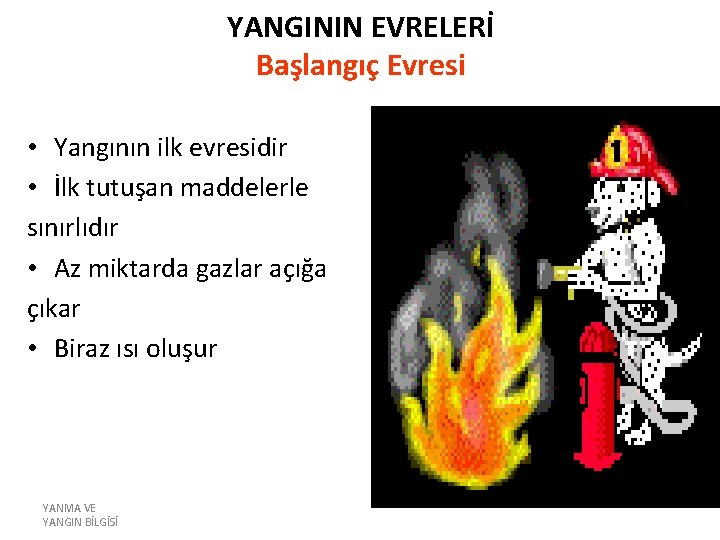 YANGININ EVRELERİ
Başlangıç Evresi

• Yangının ilk evresidir
• İlk tutuşan maddelerle sınırlıdır
• Az miktarda gazlar açığa çıkar
• Biraz ısı oluşur

1

YANMA VE
YANGIN BİLGİSİ